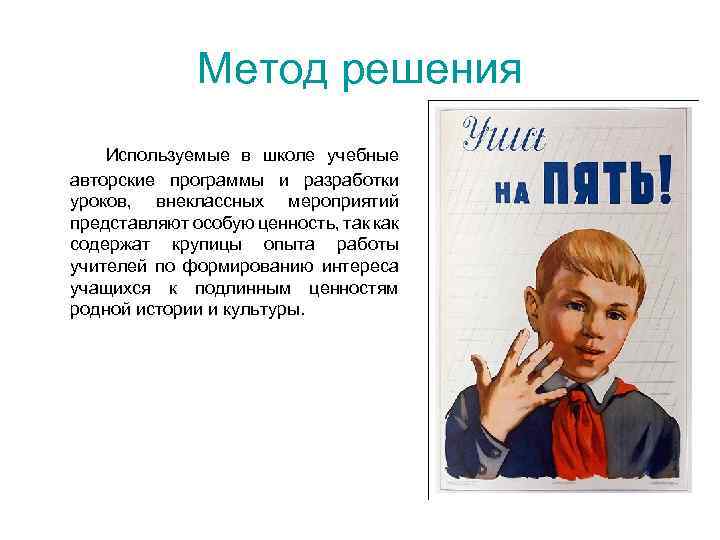 Метод решения

Используемые в школе учебные авторские программы и разработки уроков, внеклассных мероприятий представляют особую ценность, так как содержат крупицы опыта работы учителей по формированию интереса учащихся к подлинным ценностям родной истории и культуры.

Учись на ПЯТЬ!